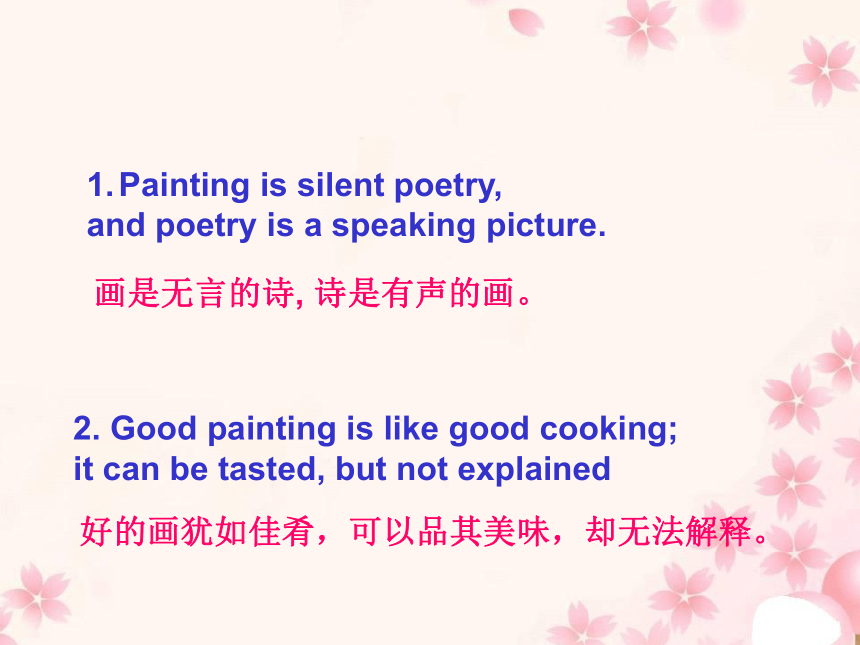 1. Painting is silent poetry, and poetry is a speaking picture.

画是无言的诗, 诗是有声的画。

2. Good painting is like good cooking; it can be tasted, but not explained

好的画犹如佳肴，可以品其美味，却无法解释。